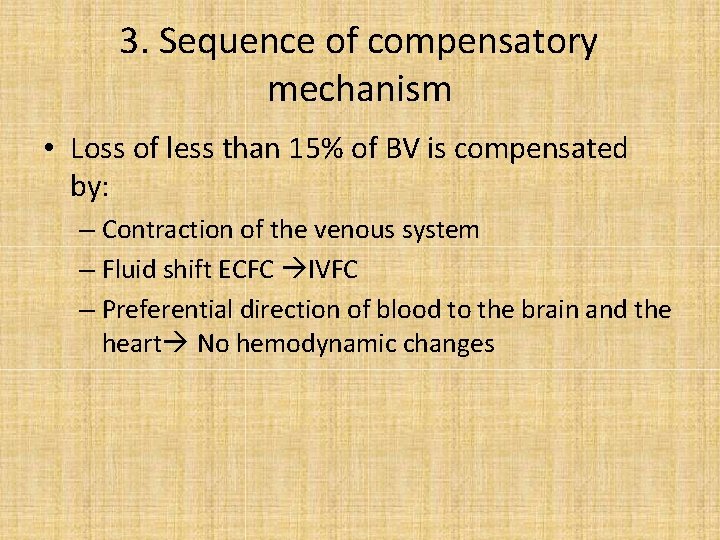 3. Sequence of compensatory mechanism

• Loss of less than 15% of BV is compensated by:

– Contraction of the venous system

– Fluid shift ECFC →IVFC

– Preferential direction of blood to the brain and the heart→ No hemodynamic changes